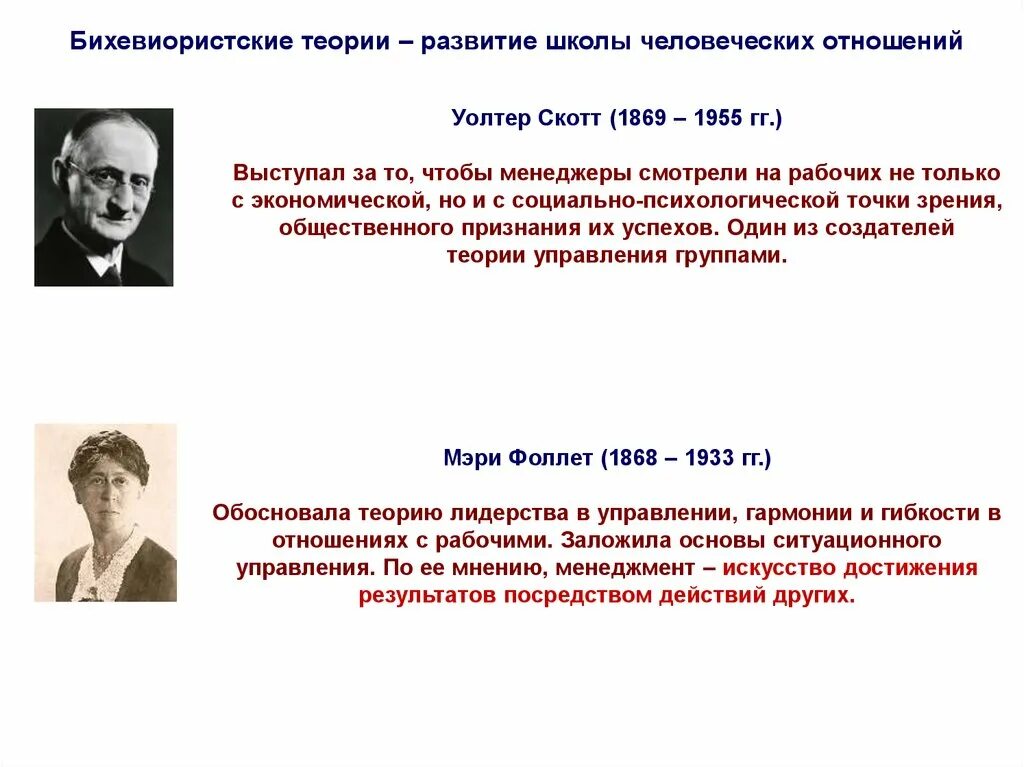 Бихевиористские теории – развитие школы человеческих отношений

Уолтер Скотт (1869 – 1955 гг.)

Выступал за то, чтобы менеджеры смотрели на рабочих не только с экономической, но и с социально-психологической точки зрения, общественного признания их успехов. Один из создателей теории управления группами.

Мэри Фоллет (1868 – 1933 гг.)

Обосновала теорию лидерства в управлении, гармонии и гибкости в отношениях с рабочими. Заложила основы ситуационного управления. По ее мнению, менеджмент – искусство достижения результатов посредством действий других.